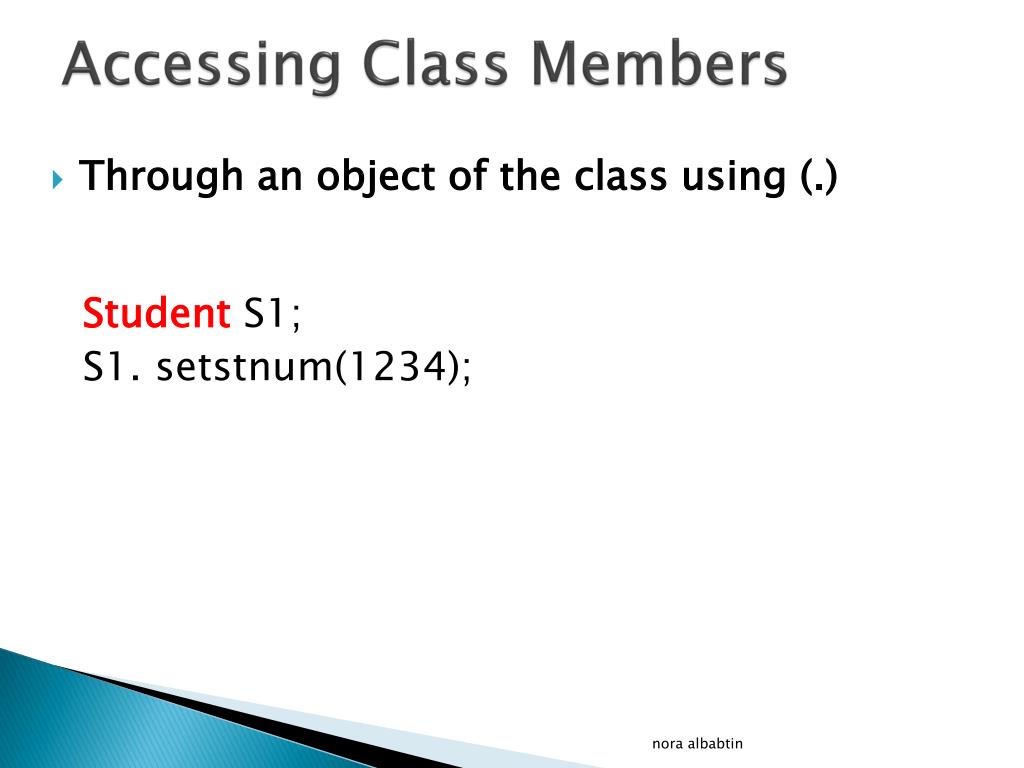 Accessing Class Members

Through an object of the class using (.)

Student S1;
S1. setstnum(1234);

nora albabtin